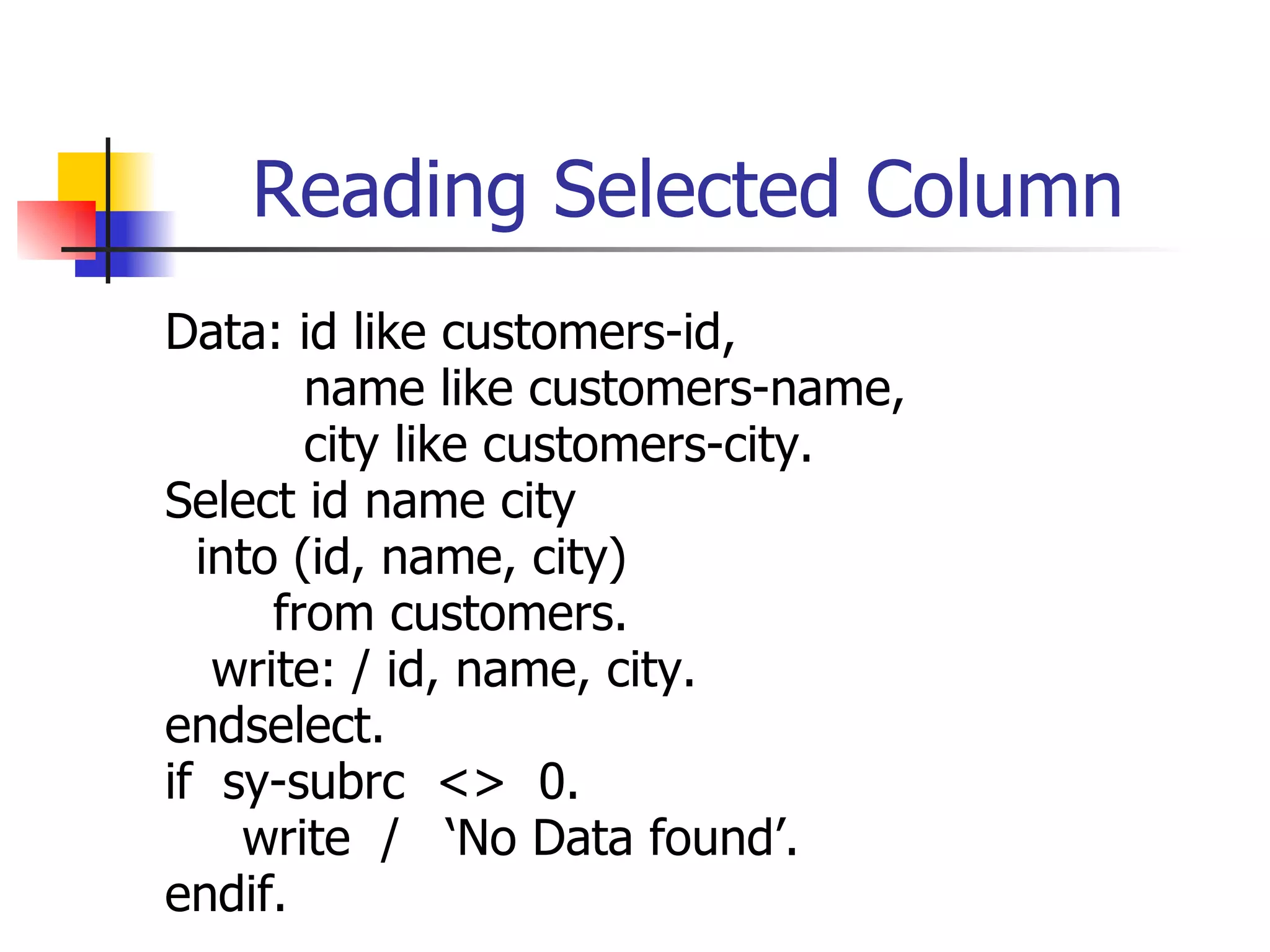 Reading Selected Column

Data: id like customers-id,
name like customers-name,
city like customers-city.
Select id name city
into (id, name, city)
from customers.
write: / id, name, city.
endselect.
if sy-subrc <> 0.
write / ‘No Data found’.
endif.